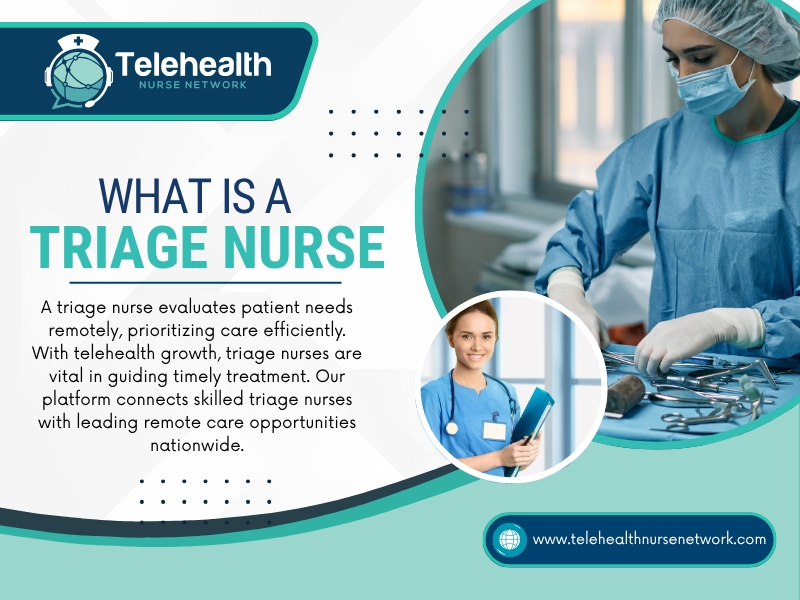 Telehealth
NURSE NETWORK

WHAT IS A
TRIAGE NURSE

A triage nurse evaluates patient needs remotely, prioritizing care efficiently. With telehealth growth, triage nurses are vital in guiding timely treatment. Our platform connects skilled triage nurses with leading remote care opportunities nationwide.

www.telehealthnursenetwork.com